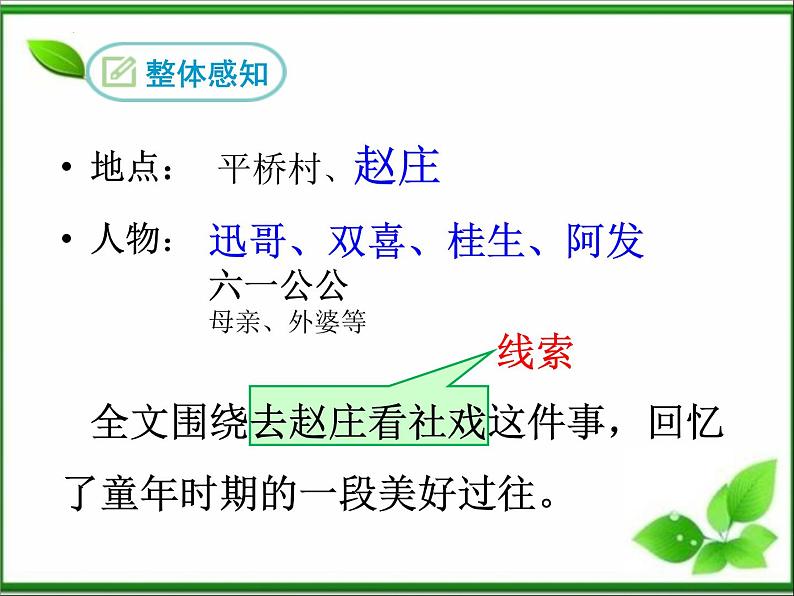 整体感知

• 地点： 平桥村、赵庄

• 人物： 迅哥、双喜、桂生、阿发
六一公公
母亲、外婆等

线索

全文围绕去赵庄看社戏这件事，回忆了童年时期的一段美好过往。